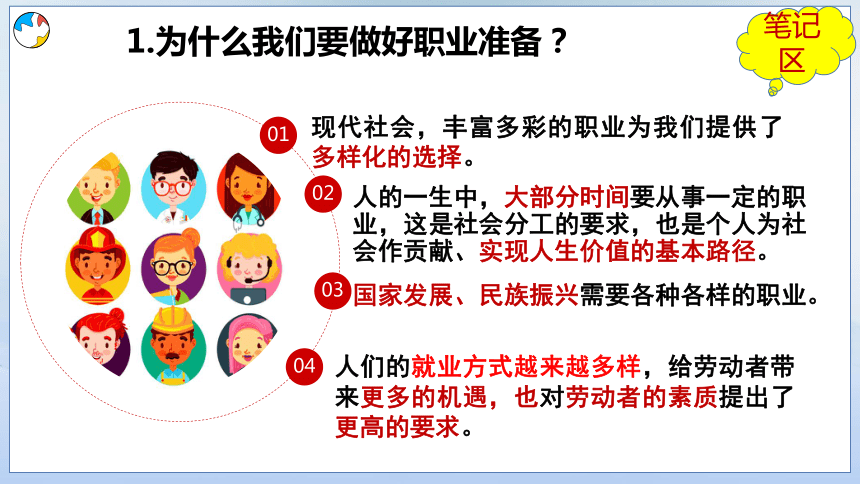 1.为什么我们要做好职业准备？

笔记区

01 现代社会，丰富多彩的职业为我们提供了多样化的选择。

02 人的一生中，大部分时间要从事一定的职业，这是社会分工的要求，也是个人为社会作贡献、实现人生价值的基本路径。

03 国家发展、民族振兴需要各种各样的职业。

04 人们的就业方式越来越多样，给劳动者带来更多的机遇，也对劳动者的素质提出了更高的要求。